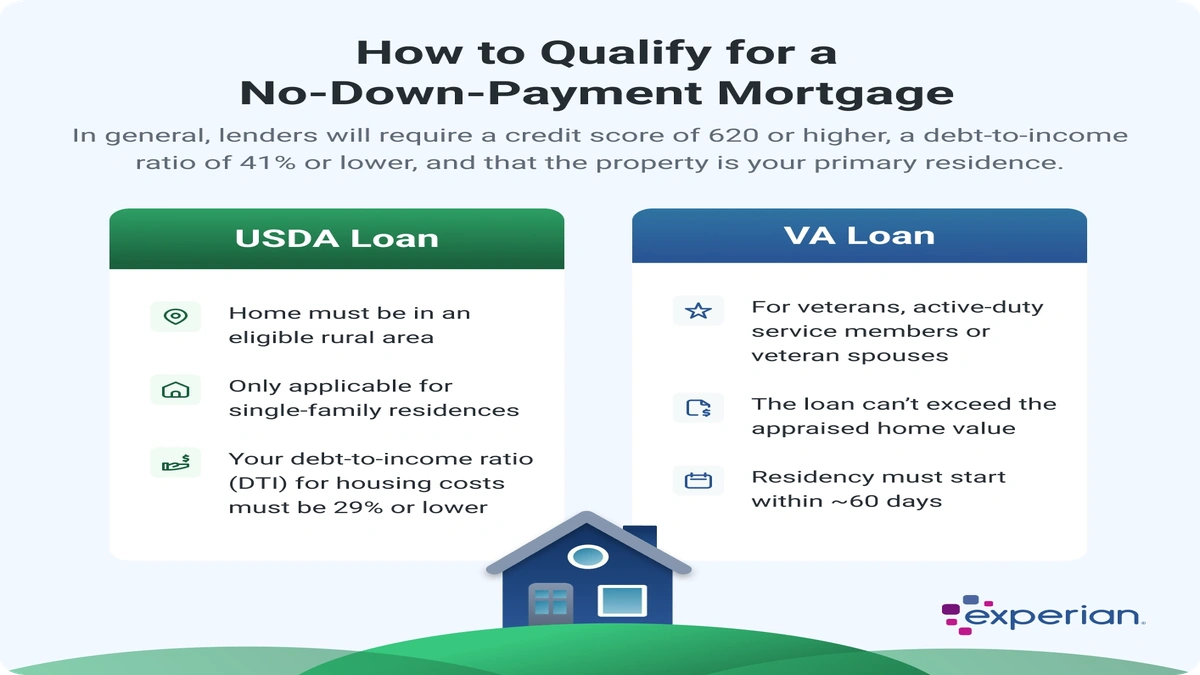 How to Qualify for a No-Down-Payment Mortgage

In general, lenders will require a credit score of 620 or higher, a debt-to-income ratio of 41% or lower, and that the property is your primary residence.

USDA Loan

Home must be in an eligible rural area

Only applicable for single-family residences

Your debt-to-income ratio (DTI) for housing costs must be 29% or lower

VA Loan

For veterans, active-duty service members or veteran spouses

The loan can't exceed the appraised home value

Residency must start within ~60 days

experian.